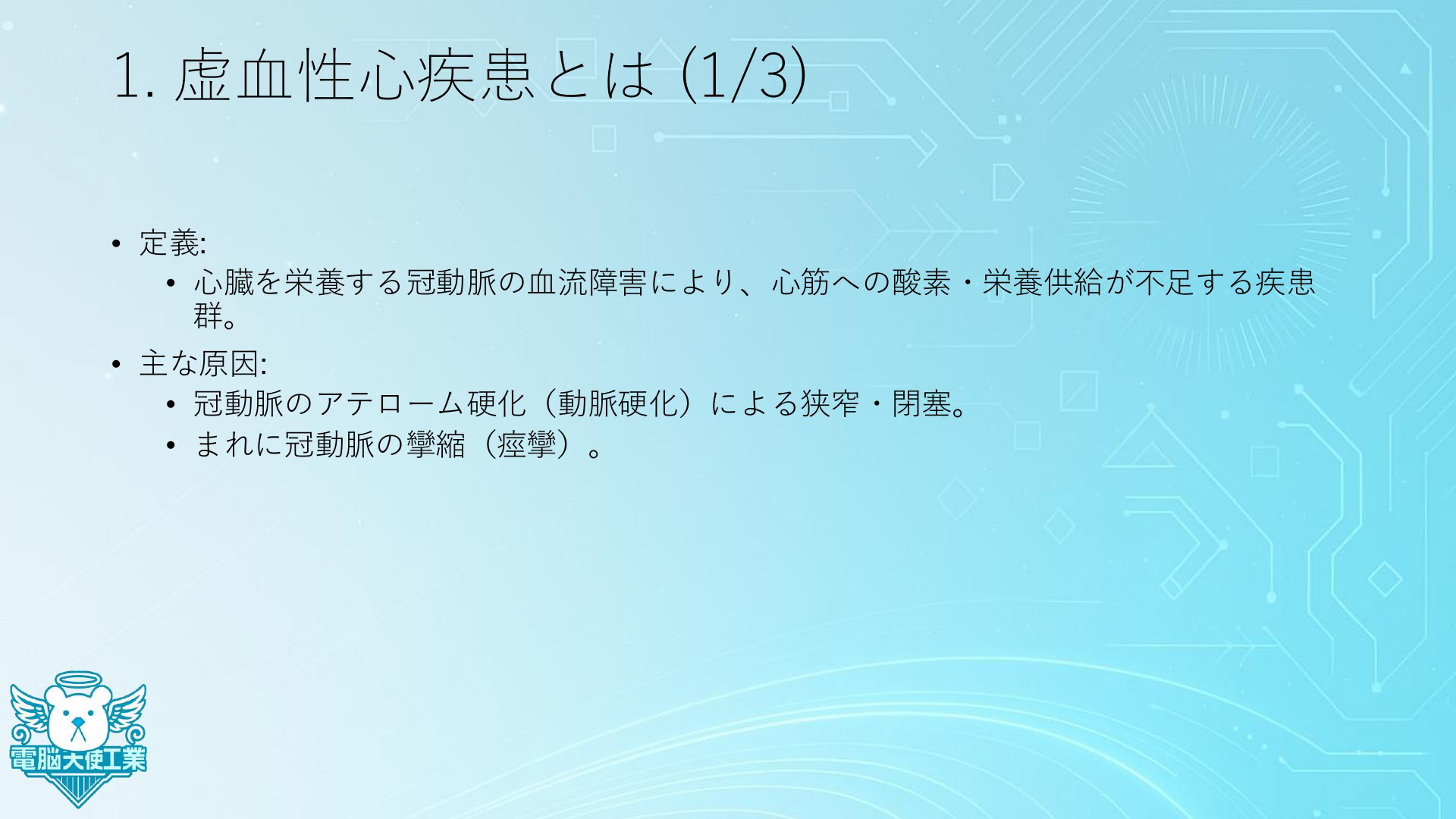 1. 虚血性心疾患とは (1/3)

• 定義:
  • 心臓を栄養する冠動脈の血流障害により、心筋への酸素・栄養供給が不足する疾患群。
• 主な原因:
  • 冠動脈のアテローム硬化（動脈硬化）による狭窄・閉塞。
  • まれに冠動脈の攣縮（痙攣）。

電脳大使工業